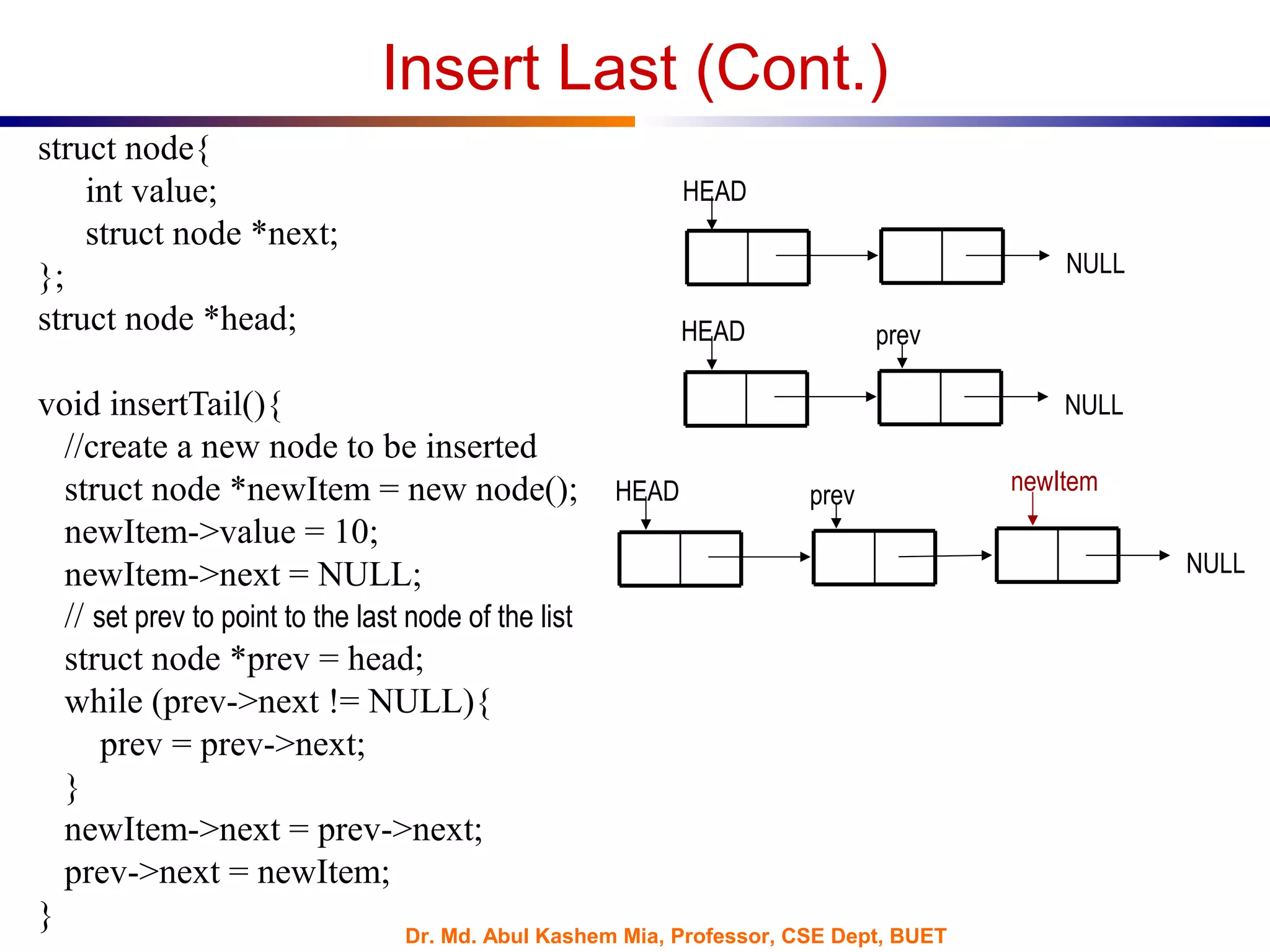 Insert Last (Cont.)

struct node{
int value;
struct node *next;
};
struct node *head;

void insertTail(){
//create a new node to be inserted
struct node *newItem = new node();
newItem->value = 10;
newItem->next = NULL;
// set prev to point to the last node of the list
struct node *prev = head;
while (prev->next != NULL){
prev = prev->next;
}
newItem->next = prev->next;
prev->next = newItem;
}

HEAD
NULL

HEAD
prev
NULL

HEAD
prev
newItem
NULL

Dr. Md. Abul Kashem Mia, Professor, CSE Dept, BUET